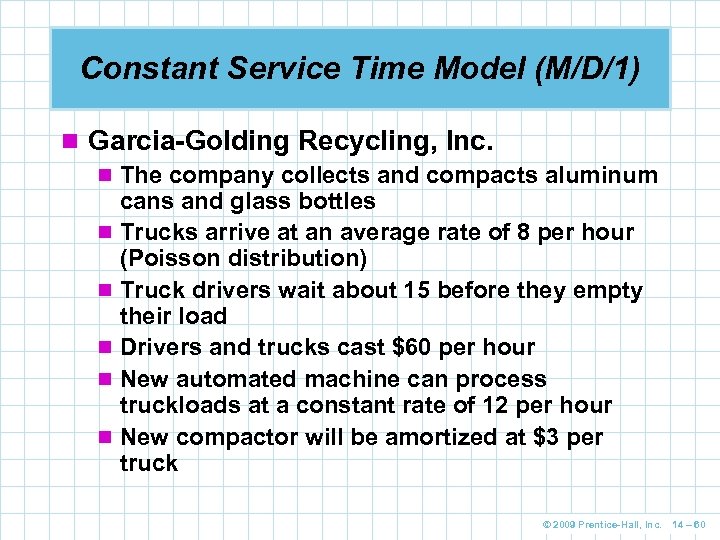 Constant Service Time Model (M/D/1)

Garcia-Golding Recycling, Inc.

The company collects and compacts aluminum cans and glass bottles

Trucks arrive at an average rate of 8 per hour (Poisson distribution)

Truck drivers wait about 15 before they empty their load

Drivers and trucks cast \$60 per hour

New automated machine can process truckloads at a constant rate of 12 per hour

New compactor will be amortized at \$3 per truck

© 2009 Prentice-Hall, Inc. 14 – 60